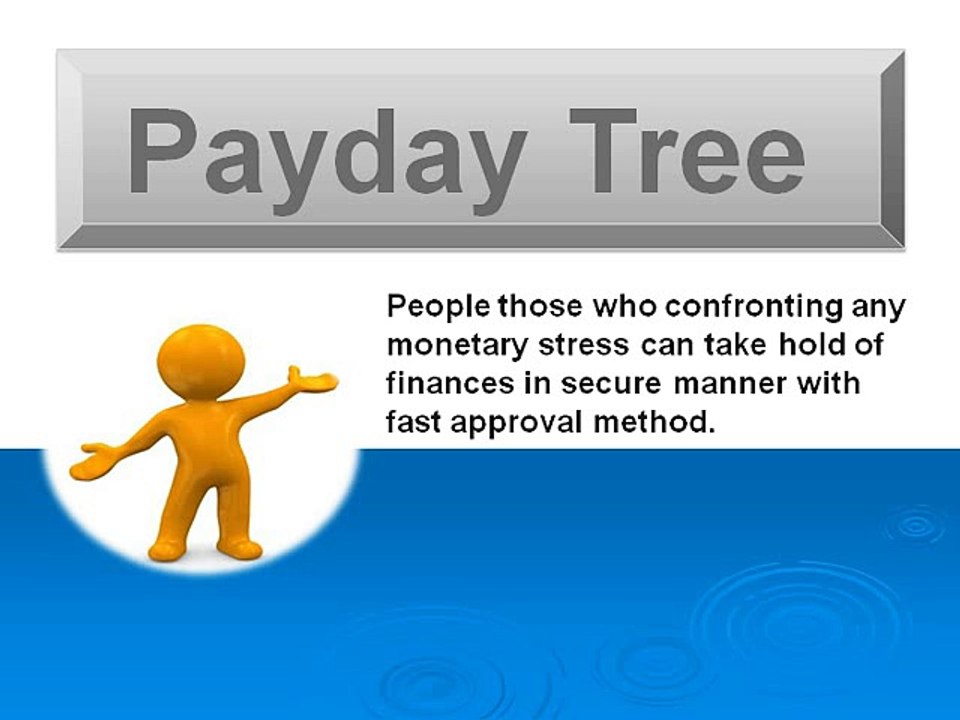 Payday Tree

People those who confronting any monetary stress can take hold of finances in secure manner with fast approval method.